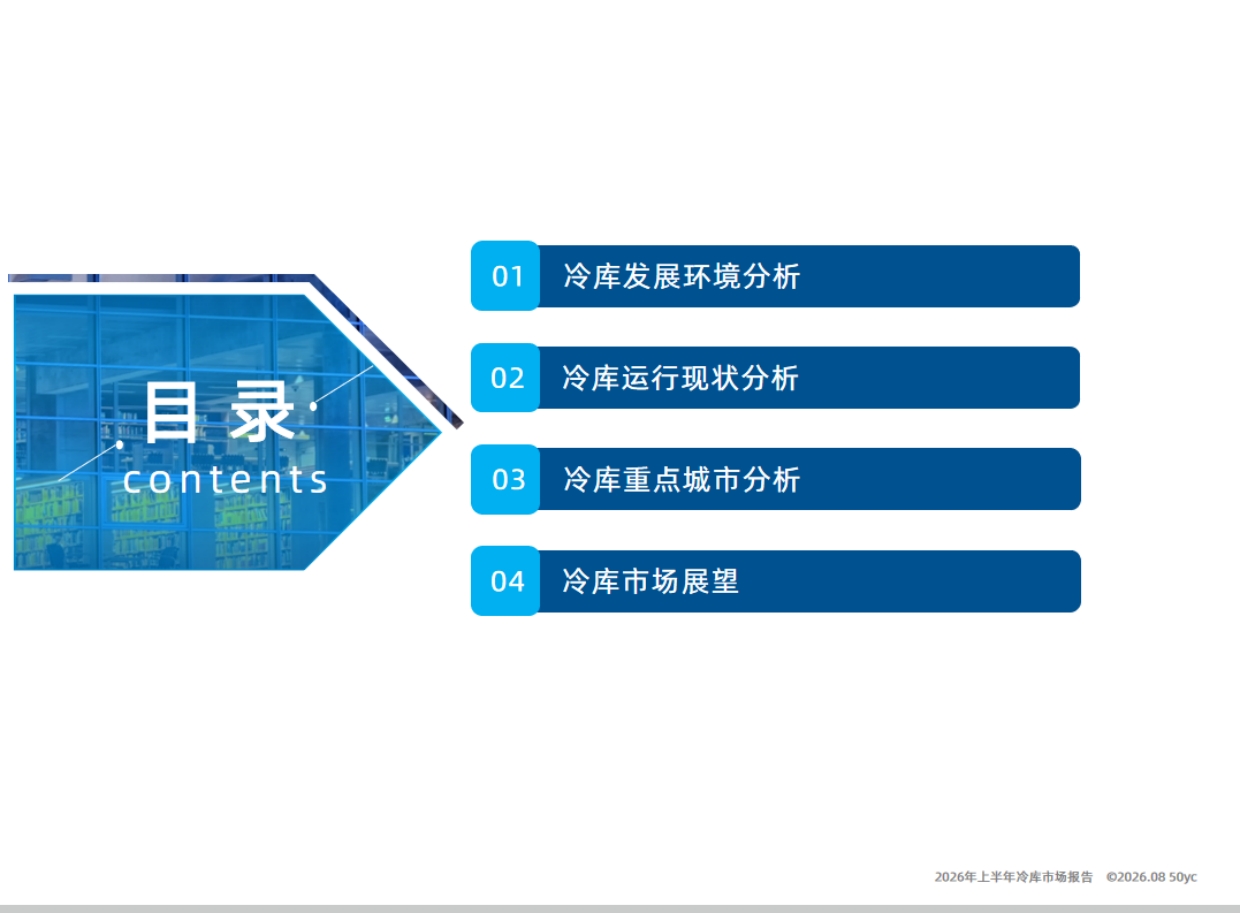 目录
contents

01 冷库发展环境分析

02 冷库运行现状分析

03 冷库重点城市分析

04 冷库市场展望

2026年上半年冷库市场报告 ©2026.08 50yc